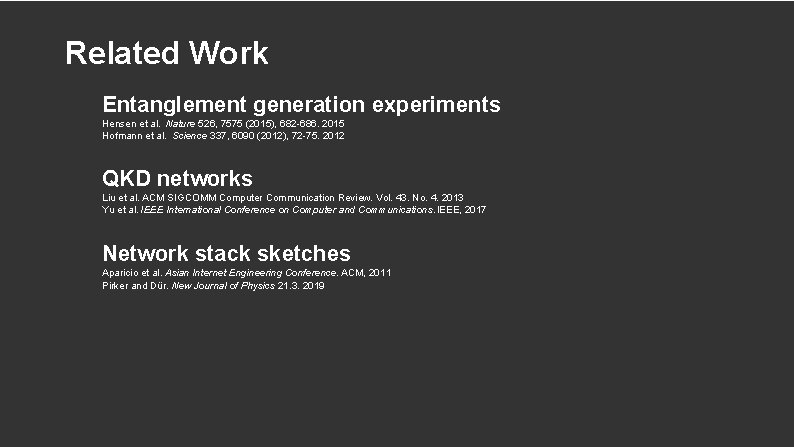 Related Work

Entanglement generation experiments

Hensen et al. Nature 526, 7575 (2015), 682-686. 2015
Hofmann et al. Science 337, 6090 (2012), 72-75. 2012

QKD networks

Liu et al. ACM SIGCOMM Computer Communication Review. Vol. 43. No. 4. 2013
Yu et al. IEEE International Conference on Computer and Communications. IEEE, 2017

Network stack sketches

Aparicio et al. Asian Internet Engineering Conference. ACM, 2011
Pirker and Dür. New Journal of Physics 21.3. 2019